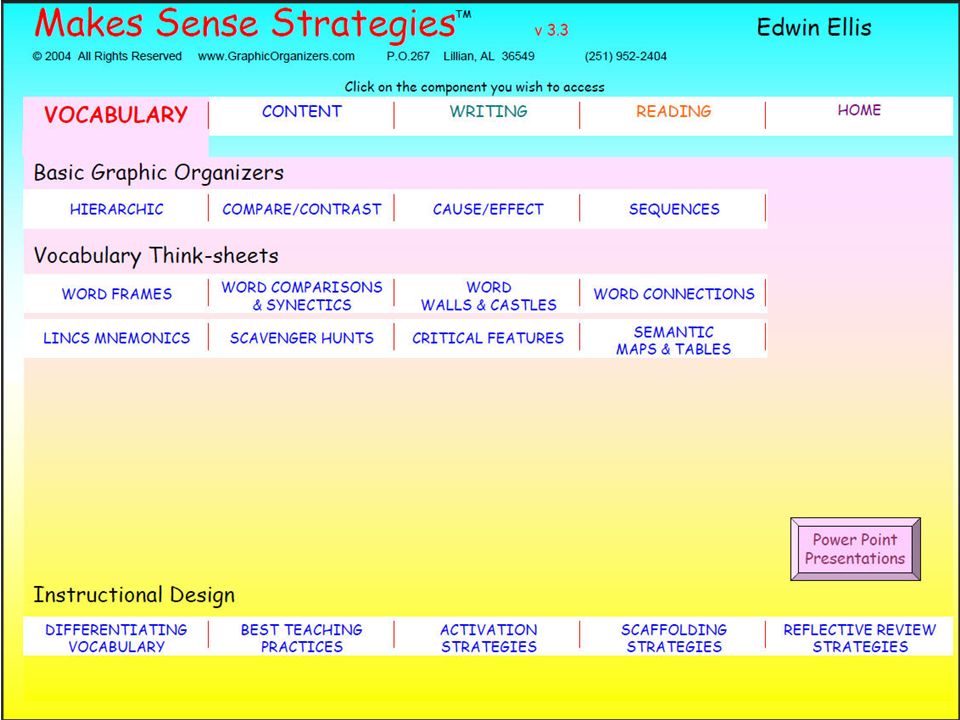 Makes Sense Strategies™ v 3.3 Edwin Ellis

© 2004 All Rights Reserved www.GraphicOrganizers.com P.O.267 Lillian, AL 36549 (251) 952-2404

Click on the component you wish to access

VOCABULARY | CONTENT | WRITING | READING | HOME

Basic Graphic Organizers

HIERARCHIC | COMPARE/CONTRAST | CAUSE/EFFECT | SEQUENCES

Vocabulary Think-sheets

WORD FRAMES | WORD COMPARISONS & SYNECTICS | WORD WALLS & CASTLES | WORD CONNECTIONS

LINCS MNEMONICS | SCAVENGER HUNTS | CRITICAL FEATURES | SEMANTIC MAPS & TABLES

Power Point Presentations

Instructional Design

DIFFERENTIATING VOCABULARY | BEST TEACHING PRACTICES | ACTIVATION STRATEGIES | SCAFFOLDING STRATEGIES | REFLECTIVE REVIEW STRATEGIES